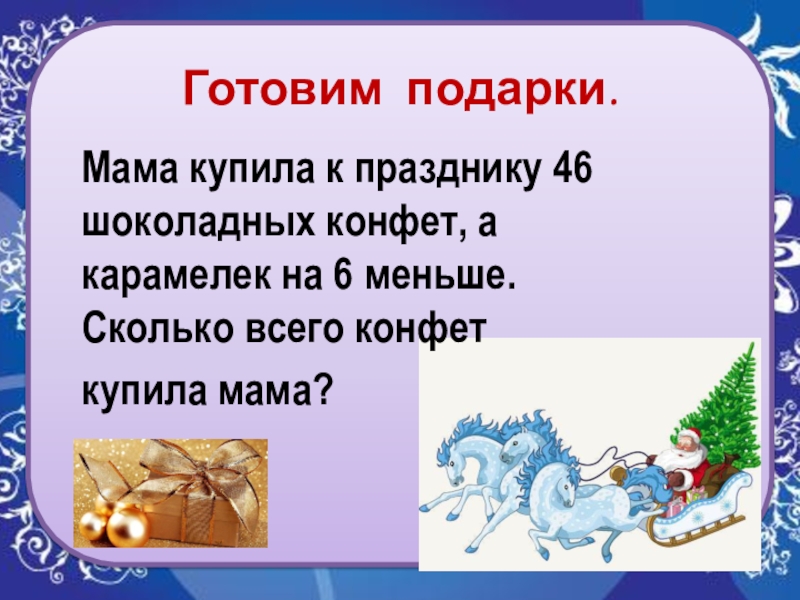 Готовим подарки.

Мама купила к празднику 46 шоколадных конфет, а карамелек на 6 меньше. Сколько всего конфет купила мама?